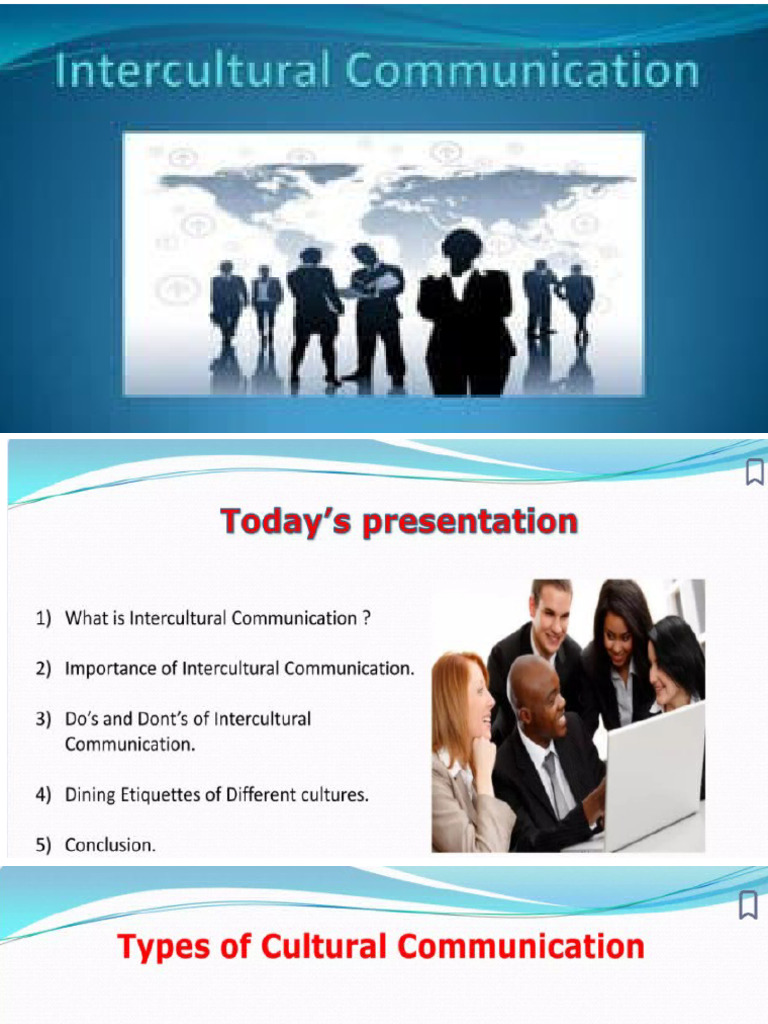 Intercultural Communication

Today's presentation

1) What is Intercultural Communication ?

2) Importance of Intercultural Communication.

3) Do's and Dont's of Intercultural Communication.

4) Dining Etiquettes of Different cultures.

5) Conclusion.

Types of Cultural Communication